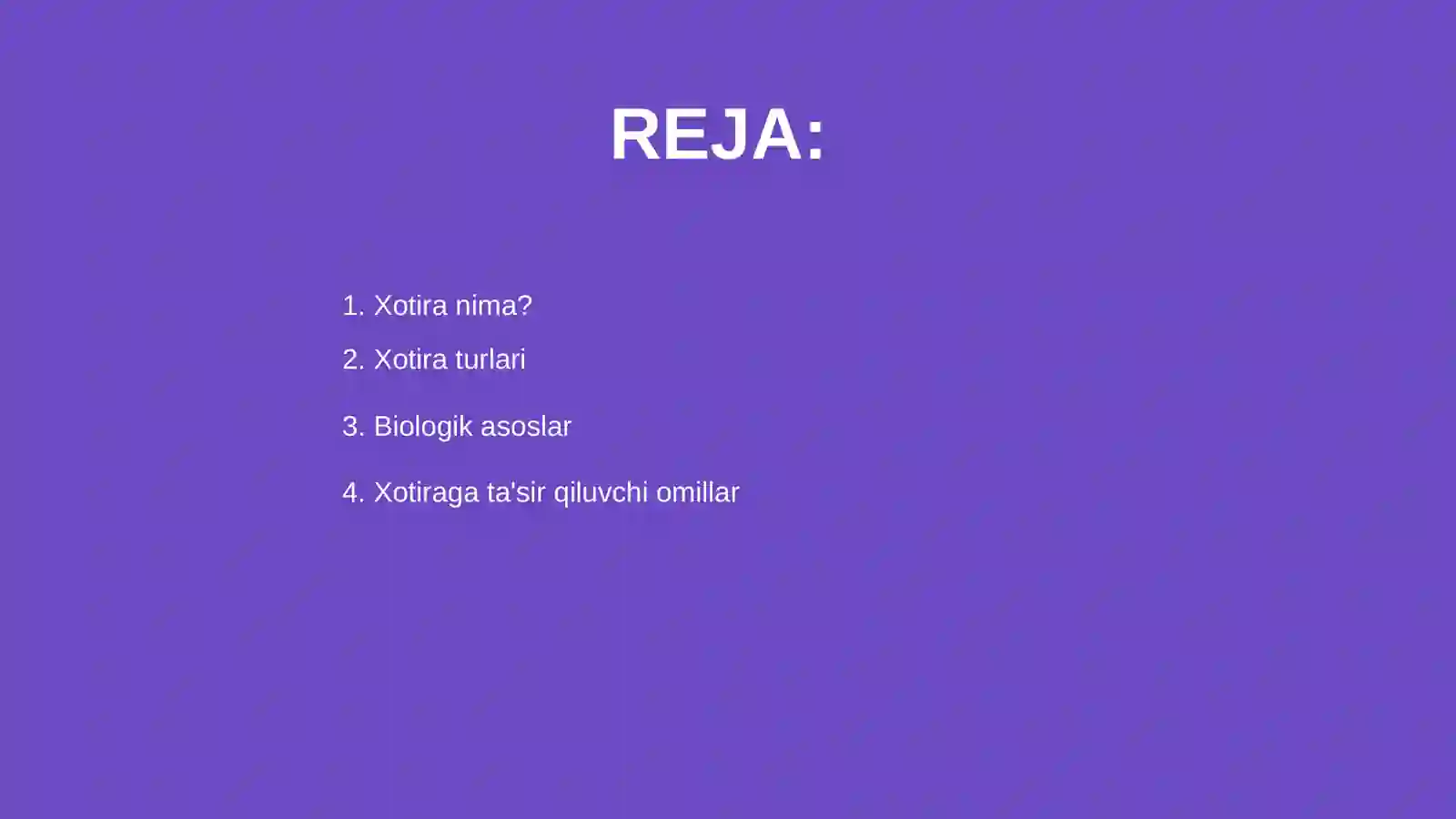 REJA:

1. Xotira nima?
2. Xotira turlari
3. Biologik asoslar
4. Xotiraga ta'sir qiluvchi omillar